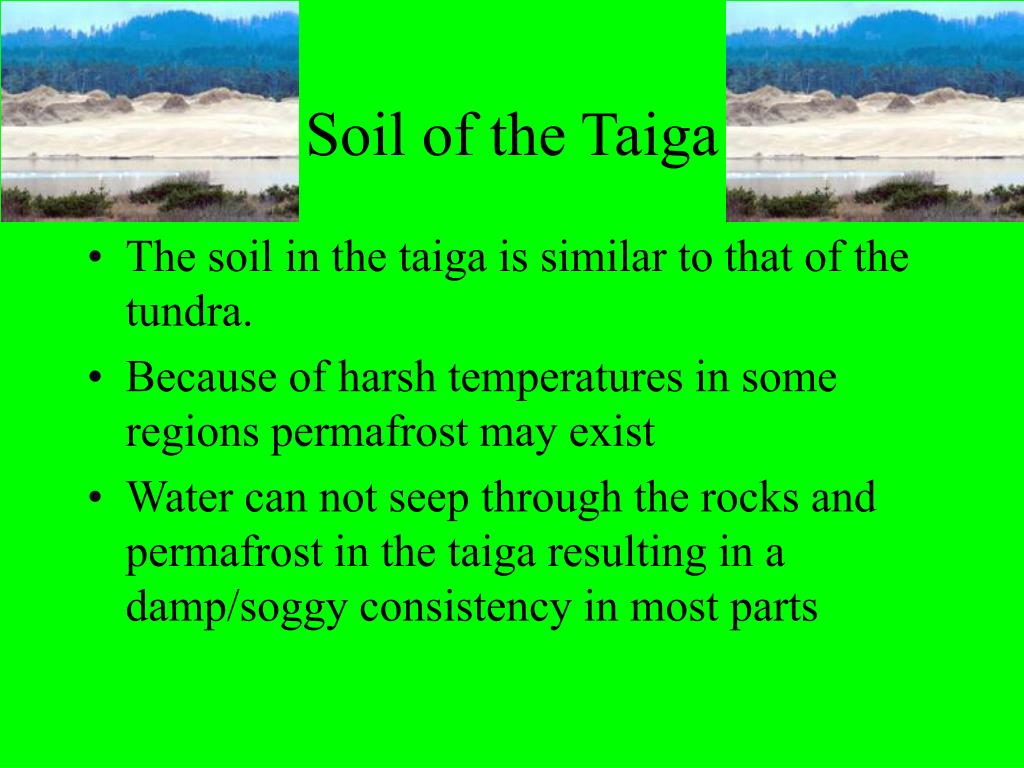 Soil of the Taiga

• The soil in the taiga is similar to that of the tundra.
• Because of harsh temperatures in some regions permafrost may exist
• Water can not seep through the rocks and permafrost in the taiga resulting in a damp/soggy consistency in most parts